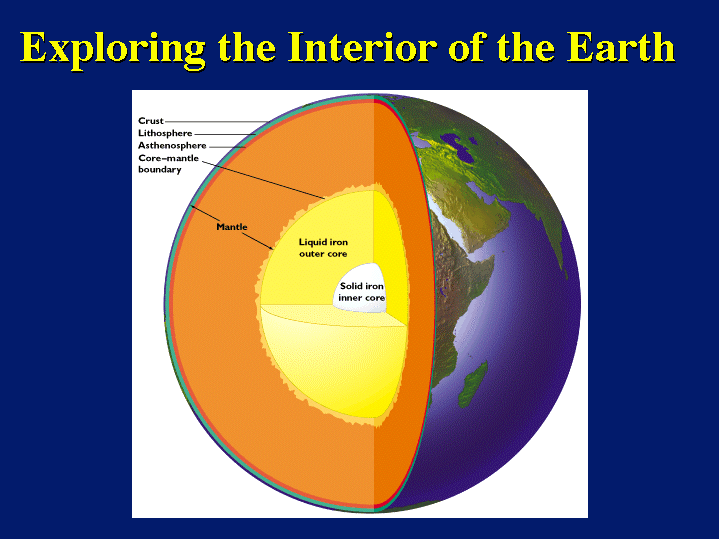 Exploring the Interior of the Earth

Crust
Lithosphere
Asthenosphere
Core–mantle boundary

Mantle

Liquid iron outer core

Solid iron inner core